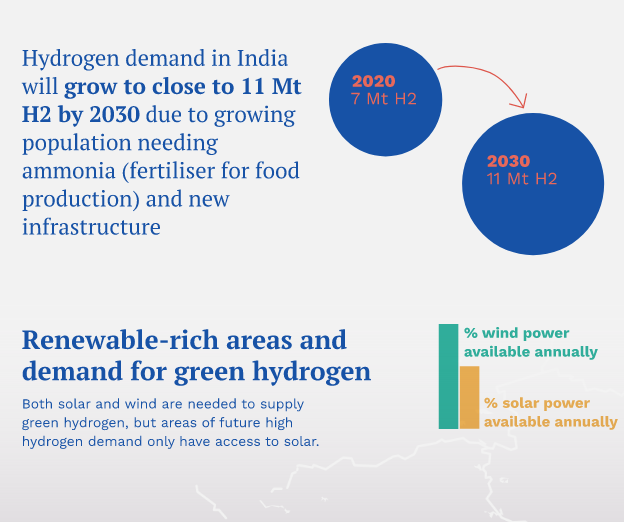 Hydrogen demand in India will grow to close to 11 Mt H2 by 2030 due to growing population needing ammonia (fertiliser for food production) and new infrastructure

2020
7 Mt H2

2030
11 Mt H2

Renewable-rich areas and demand for green hydrogen

Both solar and wind are needed to supply green hydrogen, but areas of future high hydrogen demand only have access to solar.

% wind power available annually

% solar power available annually